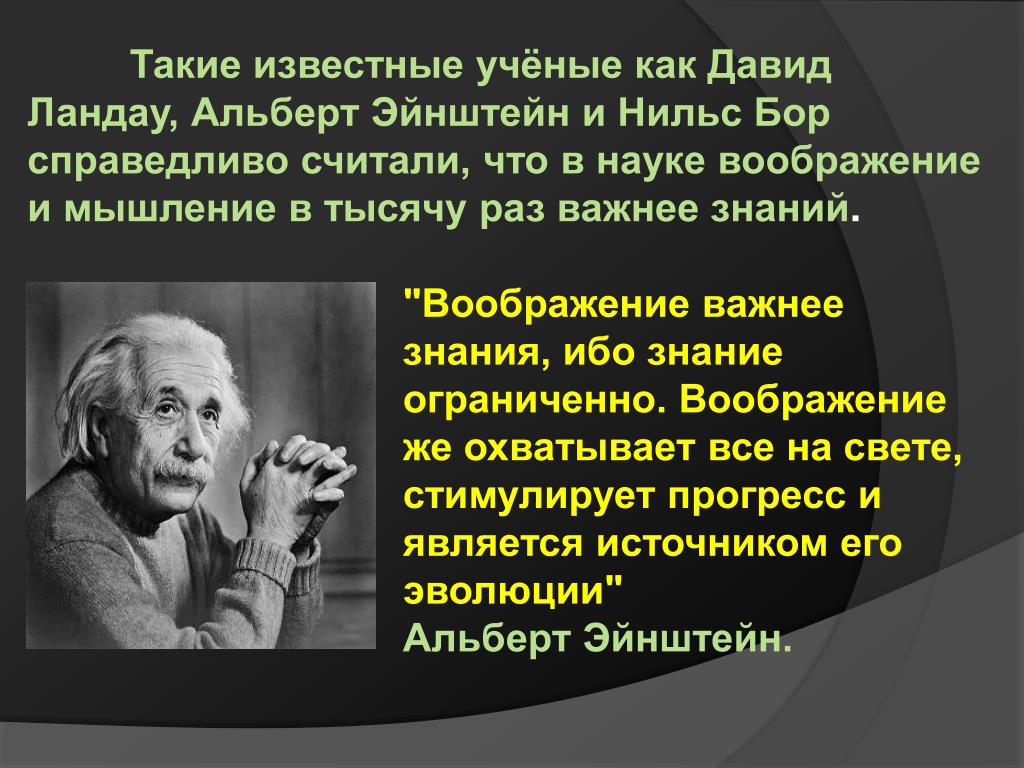 Такие известные учёные как Давид Ландау, Альберт Эйнштейн и Нильс Бор справедливо считали, что в науке воображение и мышление в тысячу раз важнее знаний.

"Воображение важнее знания, ибо знание ограниченно. Воображение же охватывает все на свете, стимулирует прогресс и является источником его эволюции"
Альберт Эйнштейн.